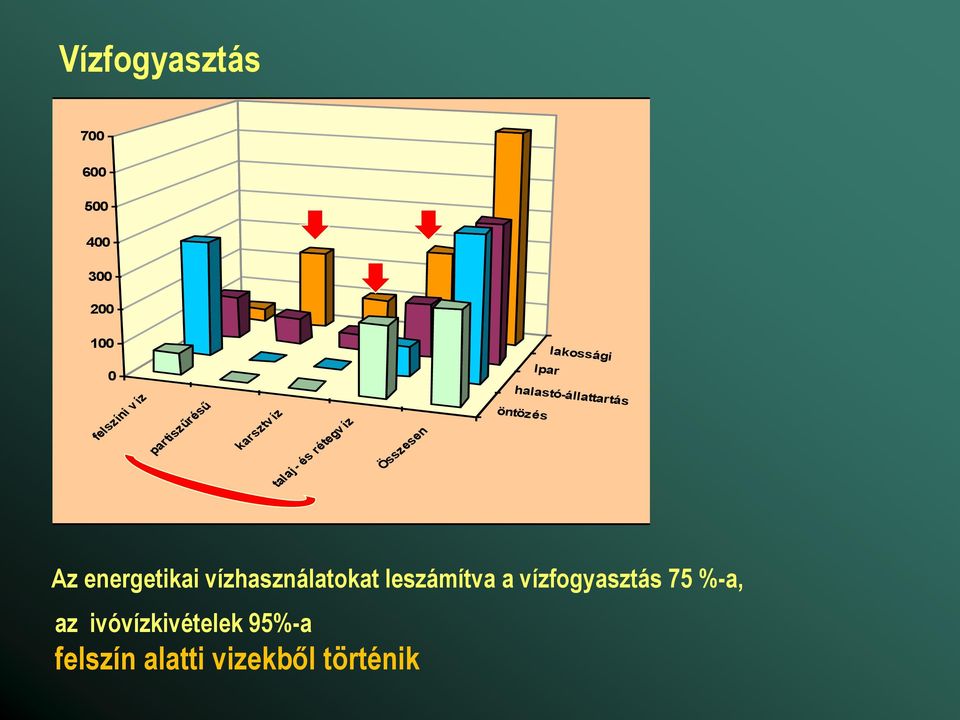 Vízfogyasztás

700
600
500
400
300
200
100
0

felszíni víz
partiszűrésű
karsztvíz
talaj - és rétegvíz
Összesen

lakossági
Ipar
halastó-állattartás
öntözés

Az energetikai vízhasználatokat leszámítva a vízfogyasztás 75 %-a,

az ivóvízkivételek 95%-a

felszín alatti vizekből történik